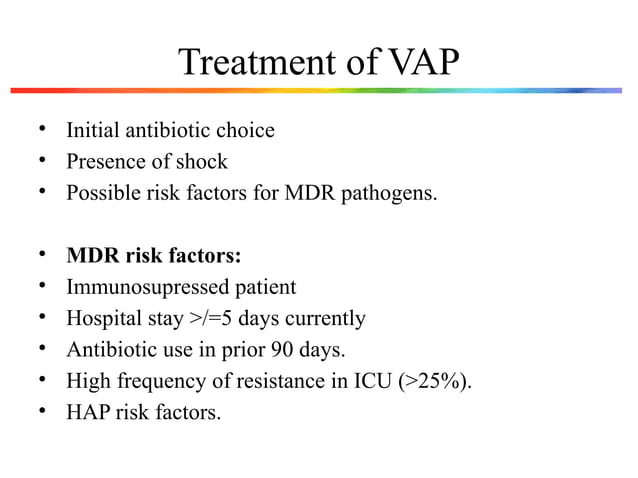 Treatment of VAP

• Initial antibiotic choice
• Presence of shock
• Possible risk factors for MDR pathogens.

• **MDR risk factors:**
• Immunosupressed patient
• Hospital stay >/=5 days currently
• Antibiotic use in prior 90 days.
• High frequency of resistance in ICU (>25%).
• HAP risk factors.